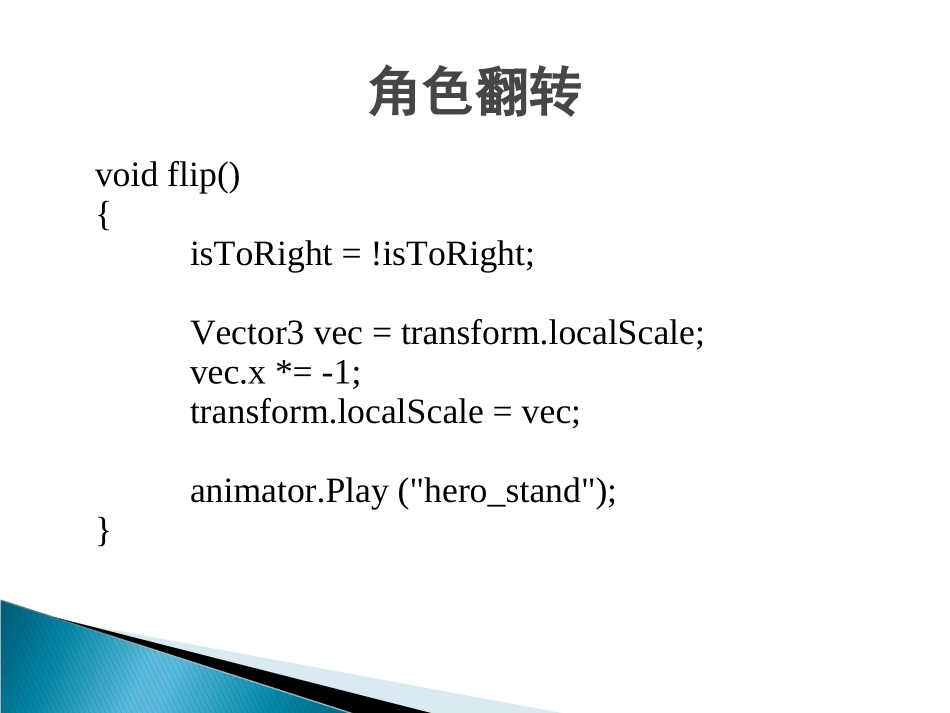 角色翻转

void flip()
{
isToRight = !isToRight;

Vector3 vec = transform.localScale;
vec.x *= -1;
transform.localScale = vec;

animator.Play ("hero_stand");
}